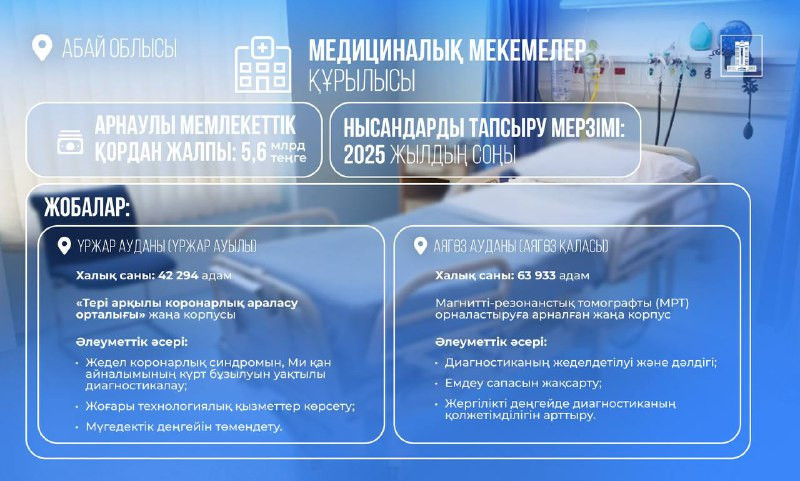 АБАЙ ОБЛЫСЫ

МЕДИЦИНАЛЫҚ МЕКЕМЕЛЕР ҚҰРЫЛЫСЫ

АРНАУЛЫ МЕМЛЕКЕТТІК ҚОРДАН ЖАЛПЫ: 5,6 млрд теңге

НЫСАНДАРДЫ ТАПСЫРУ МЕРЗІМІ: 2025 ЖЫЛДЫҢ СОҢЫ

ЖОБАЛАР:

ҮРЖАР АУДАНЫ (ҮРЖАР АУЫЛЫ)

Халық саны: 42 294 адам

«Тері арқылы коронарлық араласу орталығы» жаңа корпусы

Әлеуметтік әсері:

• Жедел коронарлық синдромын, Ми қан айналымының күрт бұзылуын уақтылы диагностикалау;

• Жоғары технологиялық қызметтер көрсету;

• Мүгедектік деңгейін төмендету.

АЯГӨЗ АУДАНЫ (АЯГӨЗ ҚАЛАСЫ)

Халық саны: 63 933 адам

Магнитті-резонанстық томографты (МРТ) орналастыруға арналған жаңа корпус

Әлеуметтік әсері:

• Диагностиканың жеделдетілуі және дәлдігі;

• Емдеу сапасын жақсарту;

• Жергілікті деңгейде диагностиканың қолжетімділігін арттыру.